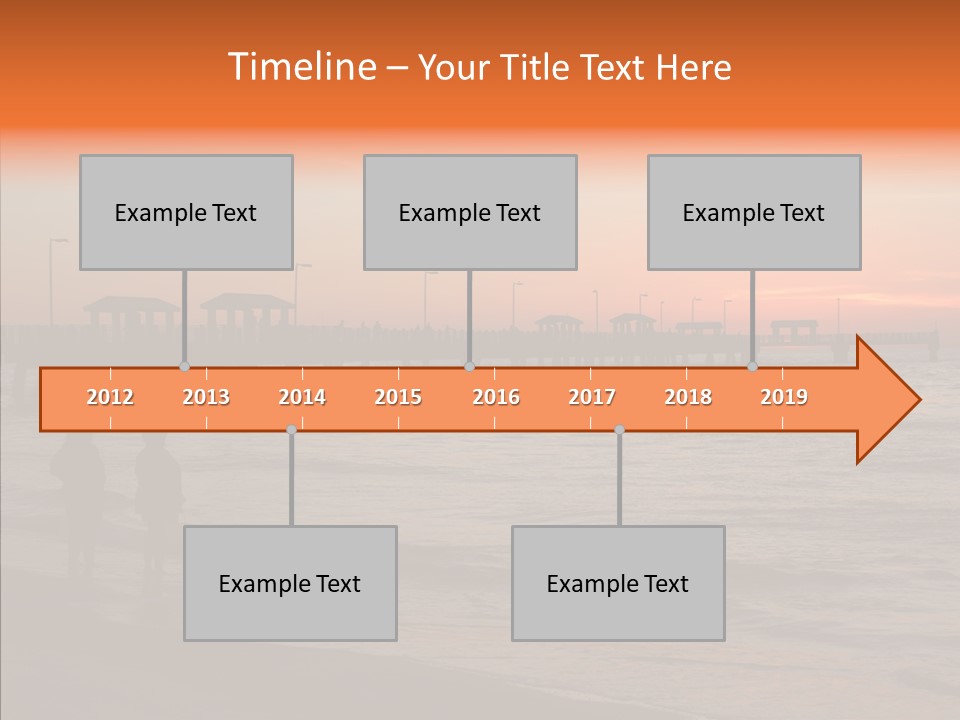 Timeline – Your Title Text Here

Example Text

Example Text

Example Text

2012 2013 2014 2015 2016 2017 2018 2019

Example Text

Example Text